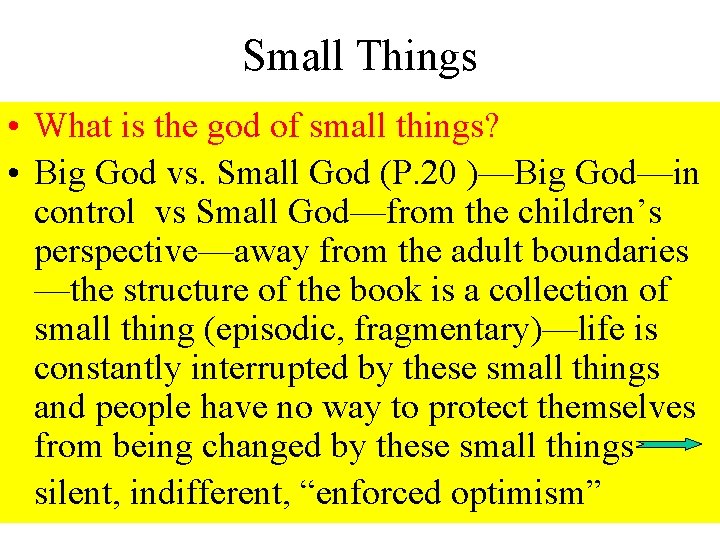 Small Things

• What is the god of small things?

• Big God vs. Small God (P.20 )—Big God—in control vs Small God—from the children's perspective—away from the adult boundaries —the structure of the book is a collection of small thing (episodic, fragmentary)—life is constantly interrupted by these small things and people have no way to protect themselves from being changed by these small things silent, indifferent, "enforced optimism"